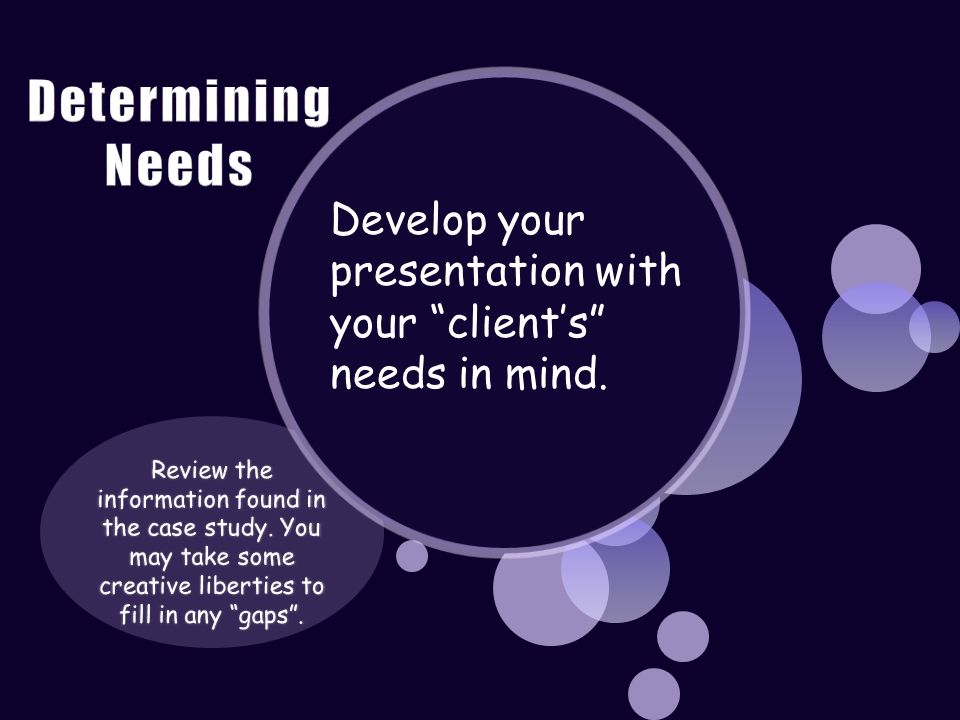 Determining Needs

Develop your presentation with your “client’s” needs in mind.

Review the information found in the case study. You may take some creative liberties to fill in any “gaps”.